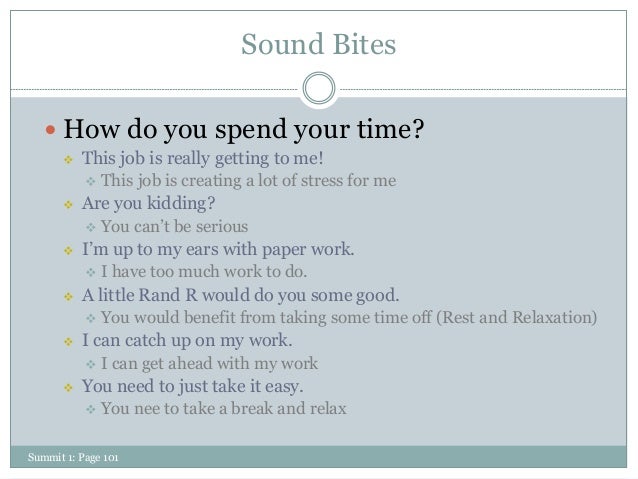 Sound Bites

How do you spend your time?

This job is really getting to me!

This job is creating a lot of stress for me

Are you kidding?

You can't be serious

I'm up to my ears with paper work.

I have too much work to do.

A little Rand R would do you some good.

You would benefit from taking some time off (Rest and Relaxation)

I can catch up on my work.

I can get ahead with my work

You need to just take it easy.

You nee to take a break and relax

Summit 1: Page 101